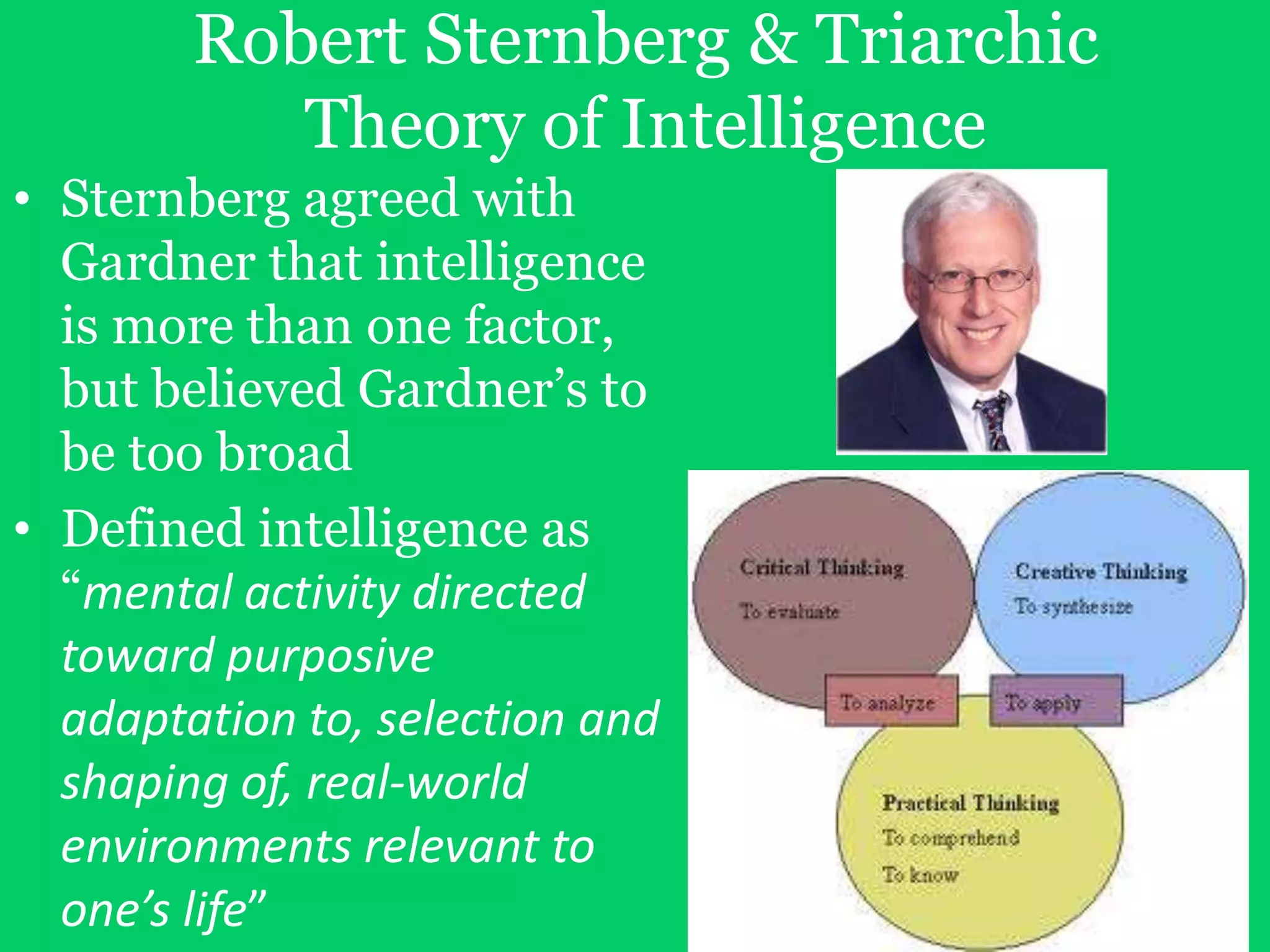 Robert Sternberg & Triarchic Theory of Intelligence

• Sternberg agreed with Gardner that intelligence is more than one factor, but believed Gardner's to be too broad

• Defined intelligence as "*mental activity directed toward purposive adaptation to, selection and shaping of, real-world environments relevant to one's life*"

Critical Thinking
To evaluate

Creative Thinking
To synthesize

To analyze

To apply

Practical Thinking
To comprehend
To know